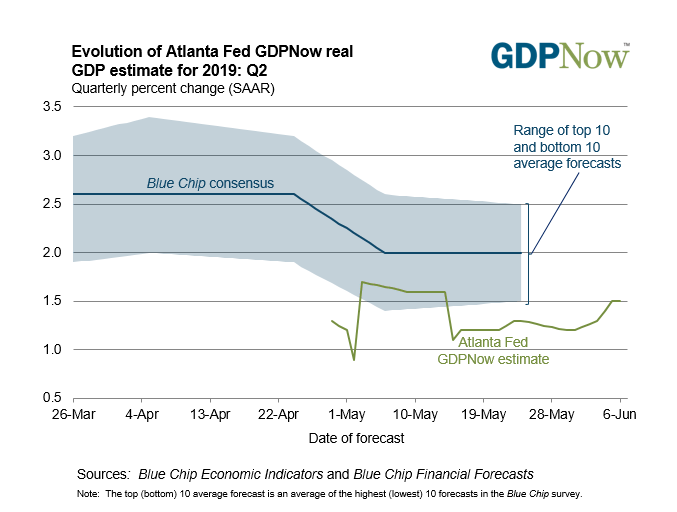 Evolution of Atlanta Fed GDPNow real GDP estimate for 2019: Q2
Quarterly percent change (SAAR)

GDPNow™

3.5
3.0
2.5
2.0
1.5
1.0
0.5

Range of top 10 and bottom 10 average forecasts

Blue Chip consensus

Atlanta Fed GDPNow estimate

26-Mar
4-Apr
13-Apr
22-Apr
1-May
10-May
19-May
28-May
6-Jun

Date of forecast

Sources: Blue Chip Economic Indicators and Blue Chip Financial Forecasts

Note: The top (bottom) 10 average forecast is an average of the highest (lowest) 10 forecasts in the Blue Chip survey.